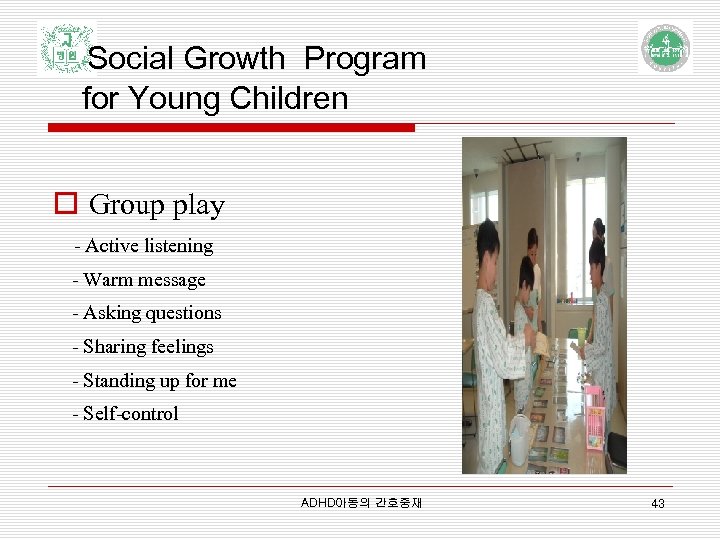 Social Growth Program for Young Children

Group play

- Active listening
- Warm message
- Asking questions
- Sharing feelings
- Standing up for me
- Self-control

ADHD아동의 간호중재

43